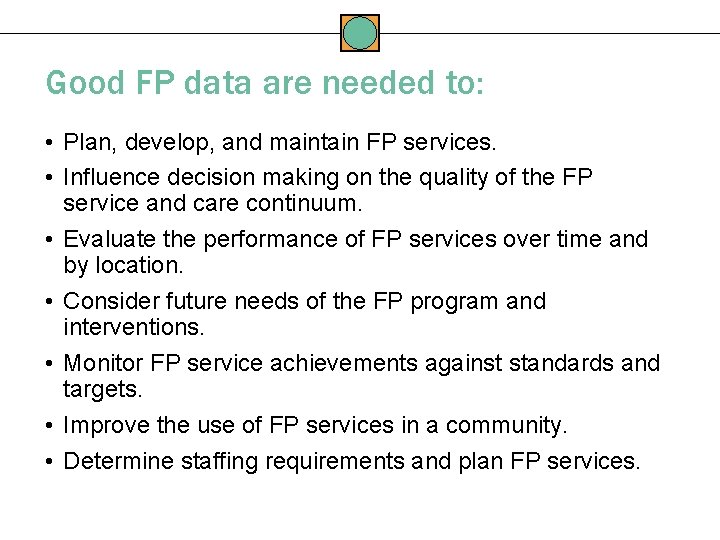 Good FP data are needed to:

• Plan, develop, and maintain FP services.
• Influence decision making on the quality of the FP service and care continuum.
• Evaluate the performance of FP services over time and by location.
• Consider future needs of the FP program and interventions.
• Monitor FP service achievements against standards and targets.
• Improve the use of FP services in a community.
• Determine staffing requirements and plan FP services.